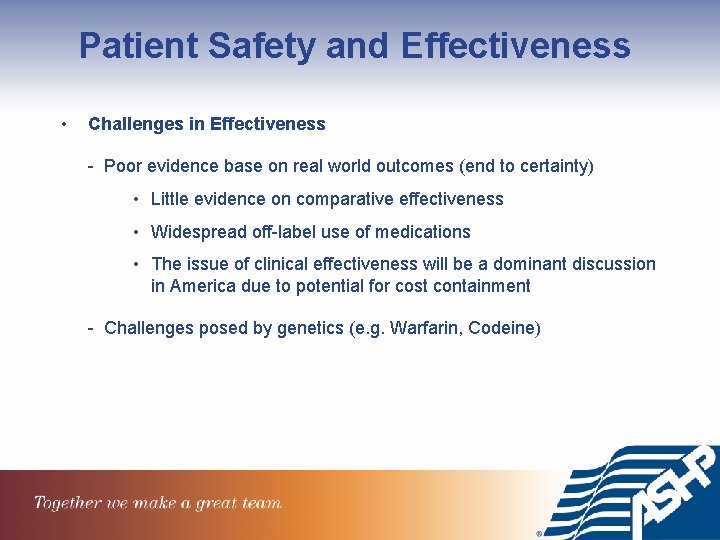 Patient Safety and Effectiveness

• Challenges in Effectiveness

- Poor evidence base on real world outcomes (end to certainty)

• Little evidence on comparative effectiveness

• Widespread off-label use of medications

• The issue of clinical effectiveness will be a dominant discussion in America due to potential for cost containment

- Challenges posed by genetics (e.g. Warfarin, Codeine)

Together we make a great team

ASHP ®